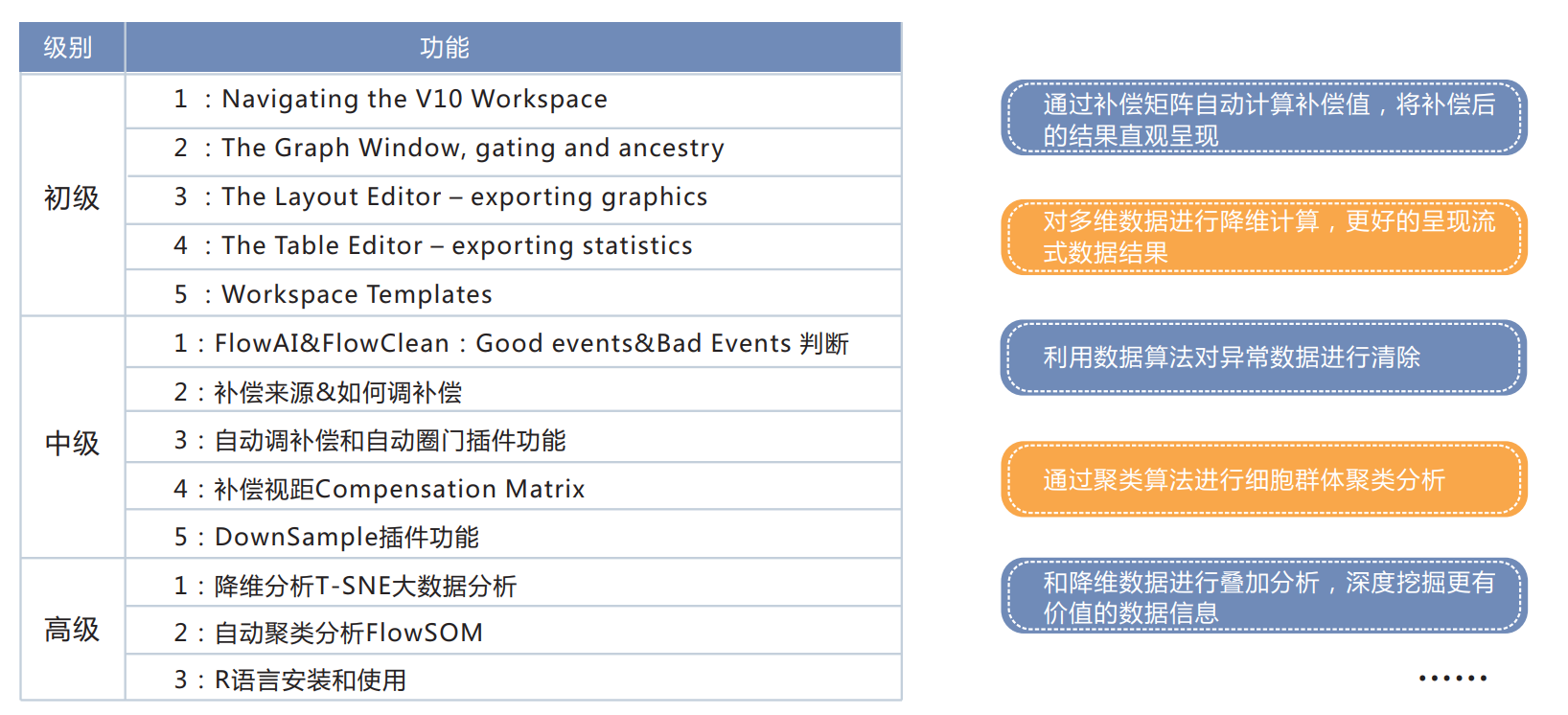 | 级别 | 功能 |
|---|---|
| 初级 | 1 ：Navigating the V10 Workspace |
| | 2 ：The Graph Window, gating and ancestry |
| | 3 ：The Layout Editor – exporting graphics |
| | 4 ：The Table Editor – exporting statistics |
| | 5 ：Workspace Templates |
| 中级 | 1：FlowAI&FlowClean：Good events&Bad Events 判断 |
| | 2：补偿来源&如何调补偿 |
| | 3：自动调补偿和自动圈门插件功能 |
| | 4：补偿视距Compensation Matrix |
| | 5：DownSample插件功能 |
| 高级 | 1：降维分析T-SNE大数据分析 |
| | 2：自动聚类分析FlowSOM |
| | 3：R语言安装和使用 |

通过补偿矩阵自动计算补偿值，将补偿后的结果直观呈现

对多维数据进行降维计算，更好的呈现流式数据结果

利用数据算法对异常数据进行清除

通过聚类算法进行细胞群体聚类分析

和降维数据进行叠加分析，深度挖掘更有价值的数据信息

……